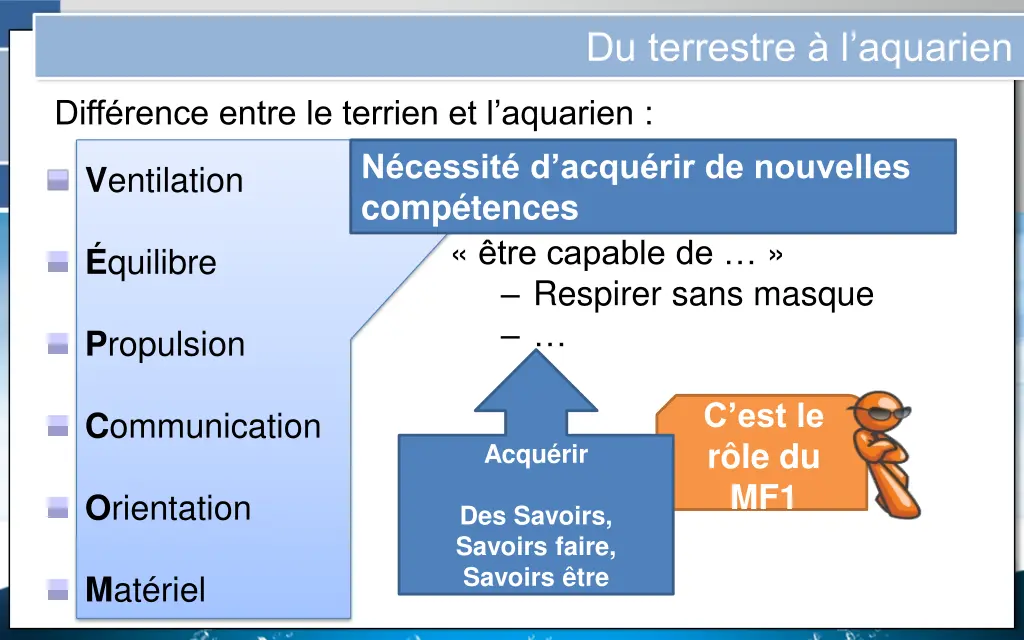 Du terrestre à l'aquarien

Différence entre le terrien et l'aquarien :

Ventilation

Équilibre

Propulsion

Communication

Orientation

Matériel

Nécessité d'acquérir de nouvelles compétences

« être capable de … »
– Respirer sans masque
– …

Acquérir

Des Savoirs,
Savoirs faire,
Savoirs être

C'est le rôle du MF1